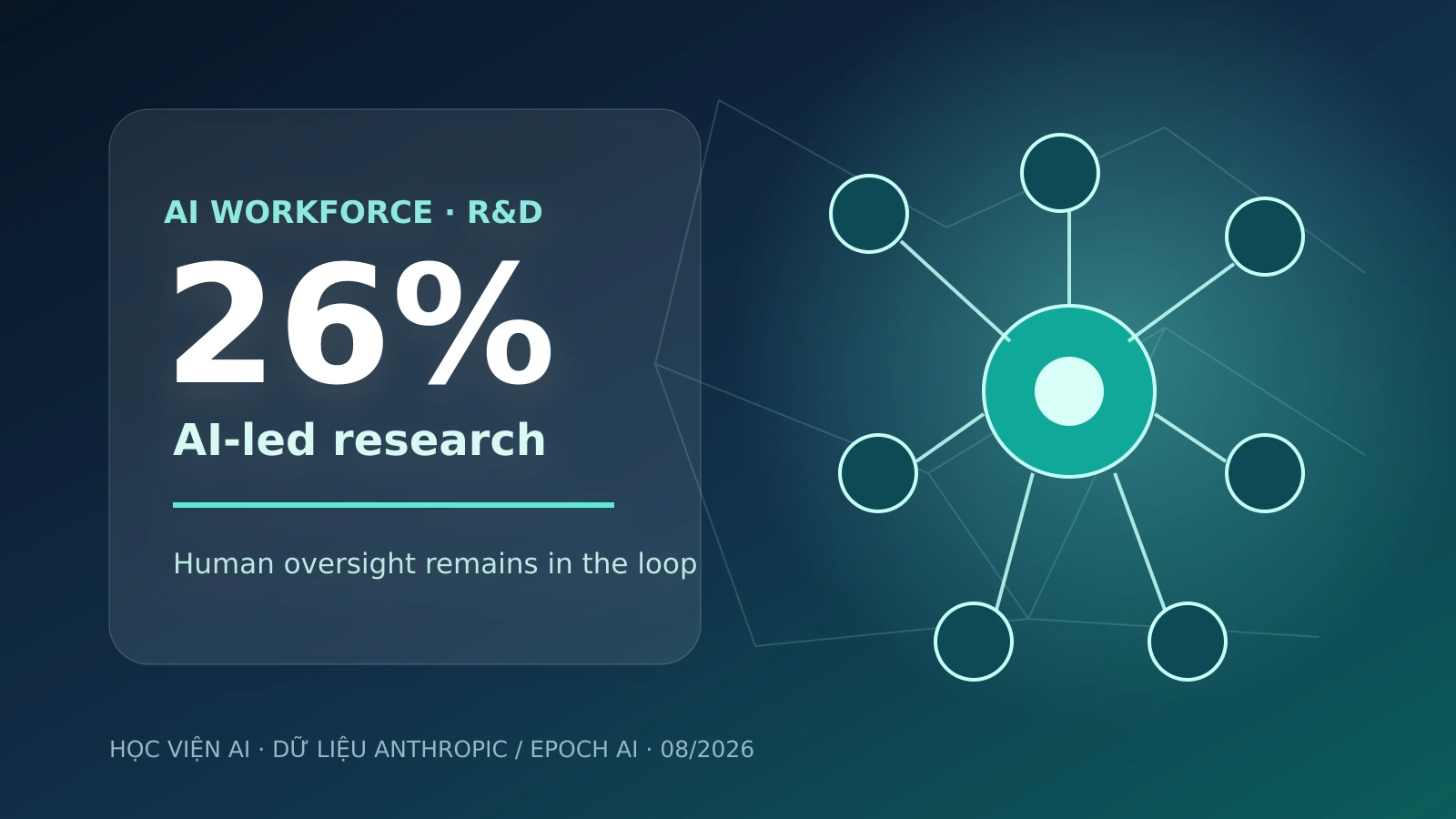 AI WORKFORCE · R&D

26%

AI-led research

Human oversight remains in the loop

HỌC VIỆN AI · DỮ LIỆU ANTHROPIC / EPOCH AI · 08/2026